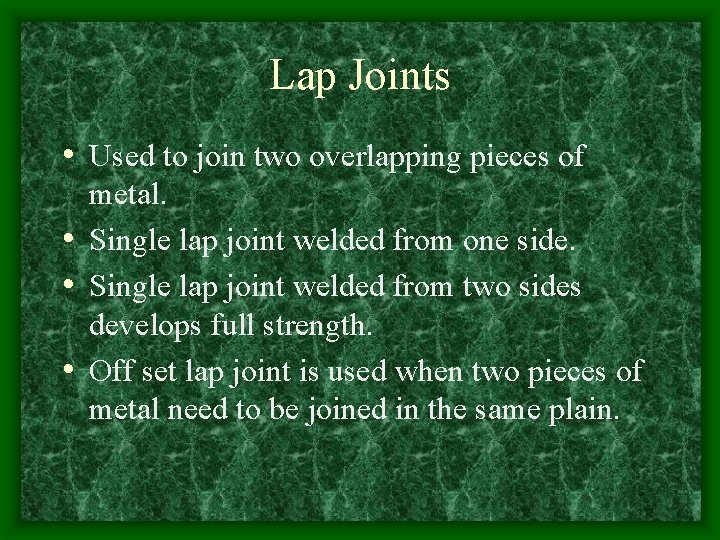 Lap Joints

• Used to join two overlapping pieces of metal.
• Single lap joint welded from one side.
• Single lap joint welded from two sides develops full strength.
• Off set lap joint is used when two pieces of metal need to be joined in the same plain.